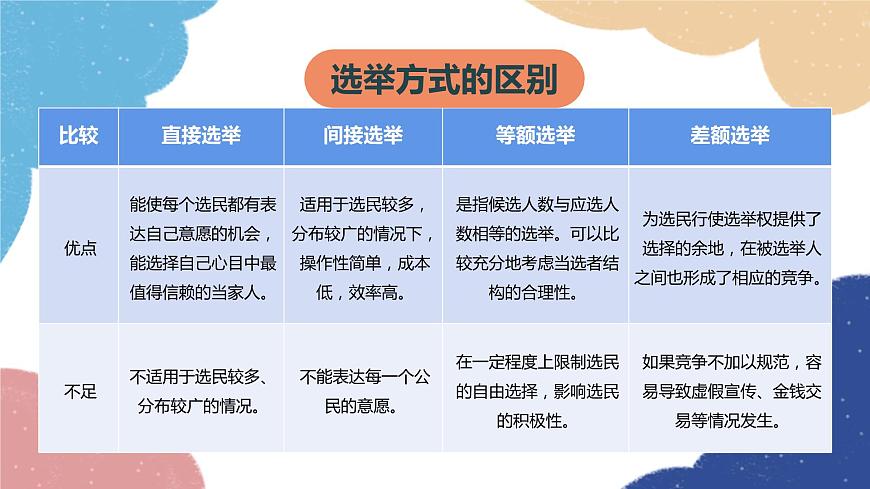 选举方式的区别

| 比较 | 直接选举 | 间接选举 | 等额选举 | 差额选举 |
|---|---|---|---|---|
| 优点 | 能使每个选民都有表达自己意愿的机会，能选择自己心目中最值得信赖的当家人。 | 适用于选民较多，分布较广的情况下，操作性简单，成本低，效率高。 | 是指候选人数与应选人数相等的选举。可以比较充分地考虑当选者结构的合理性。 | 为选民行使选举权提供了选择的余地，在被选举人之间也形成了相应的竞争。 |
| 不足 | 不适用于选民较多、分布较广的情况。 | 不能表达每一个公民的意愿。 | 在一定程度上限制选民的自由选择，影响选民的积极性。 | 如果竞争不加以规范，容易导致虚假宣传、金钱交易等情况发生。 |